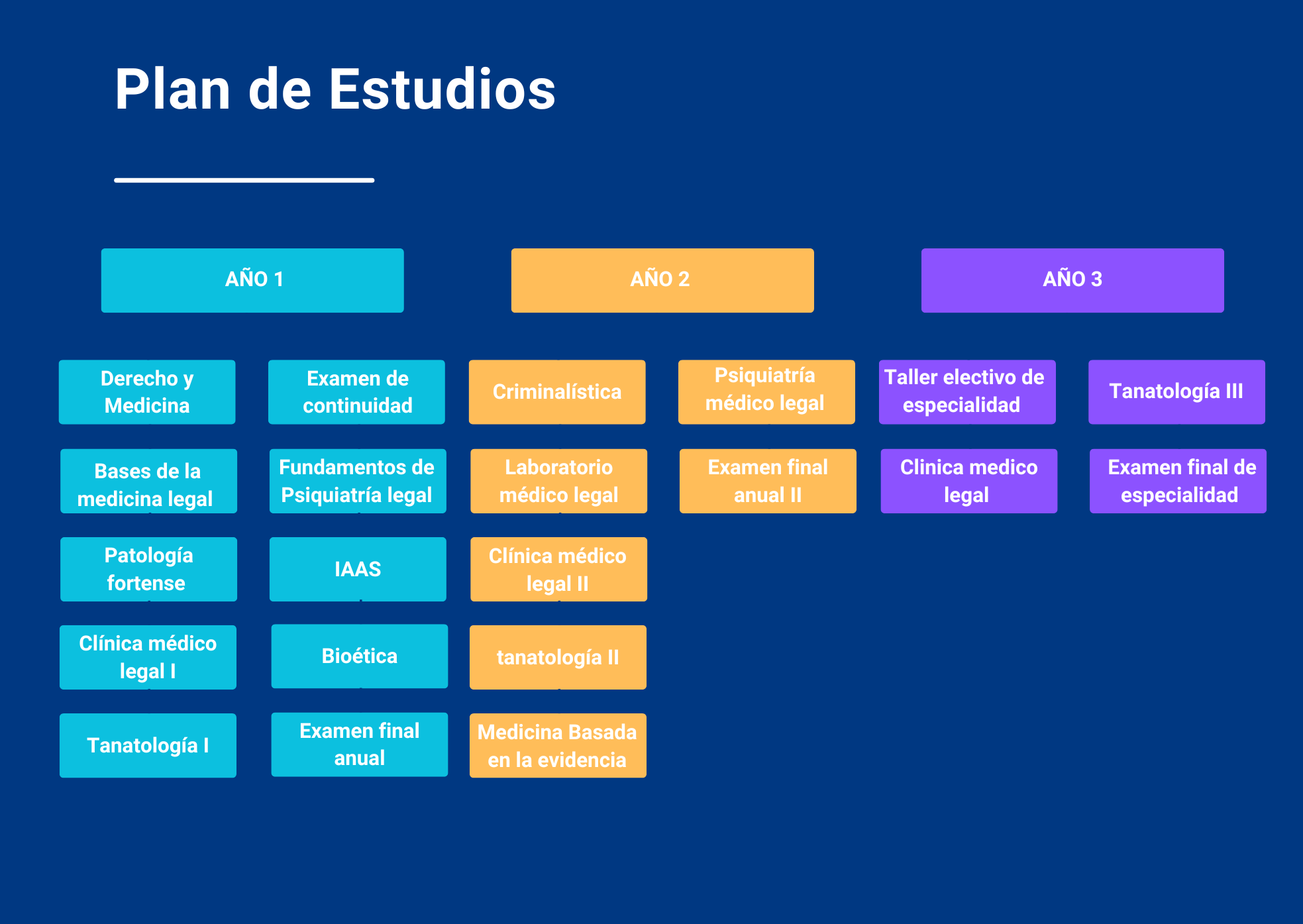 Plan de Estudios

AÑO 1

Derecho y Medicina

Bases de la medicina legal

Patología fortense

Clínica médico legal I

Tanatología I

Examen de continuidad

Fundamentos de Psiquiatría legal

IAAS

Bioética

Examen final anual

AÑO 2

Criminalística

Laboratorio médico legal

Clínica médico legal II

tanatología II

Medicina Basada en la evidencia

Psiquiatría médico legal

Examen final anual II

AÑO 3

Taller electivo de especialidad

Clinica medico legal

Tanatología III

Examen final de especialidad